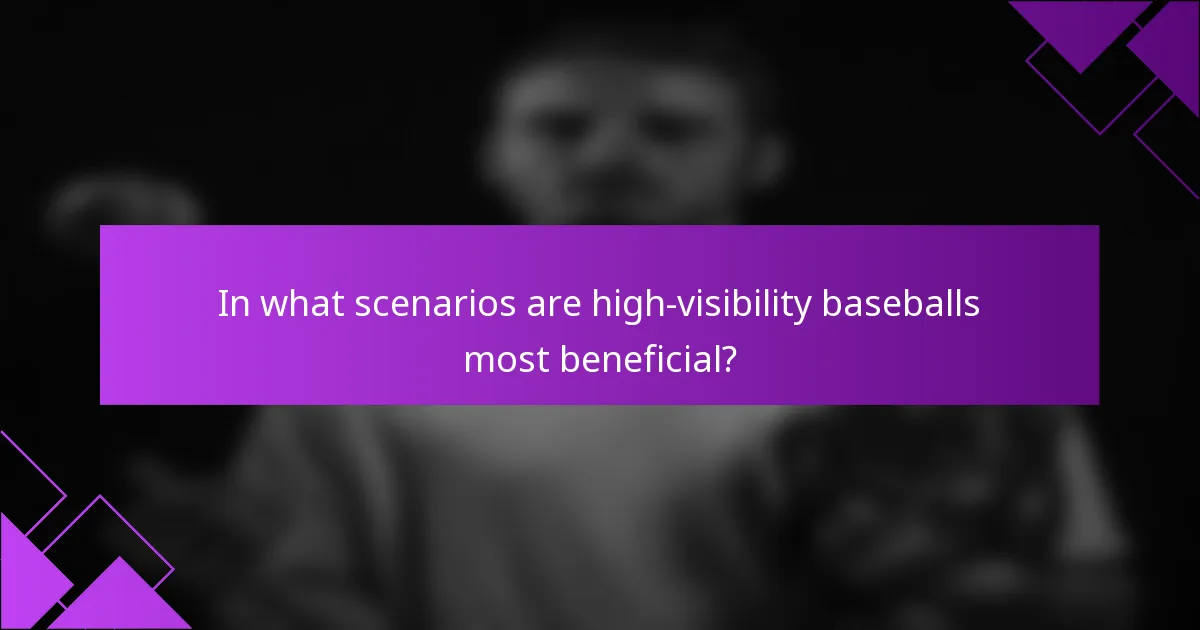 In what scenarios are high-visibility baseballs most beneficial?